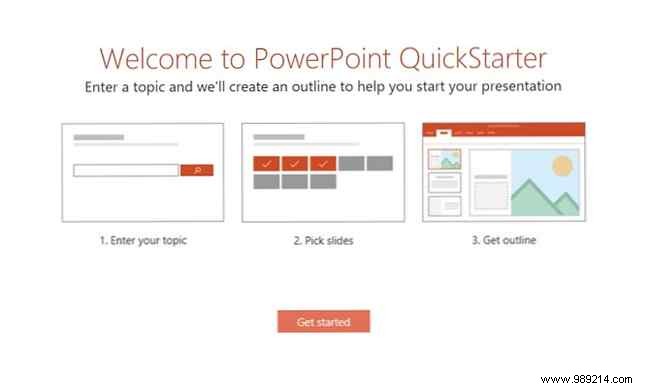 Welcome to PowerPoint QuickStarter

Enter a topic and we'll create an outline to help you start your presentation

1. Enter your topic

2. Pick slides

3. Get outline

Get started

www.989214.com